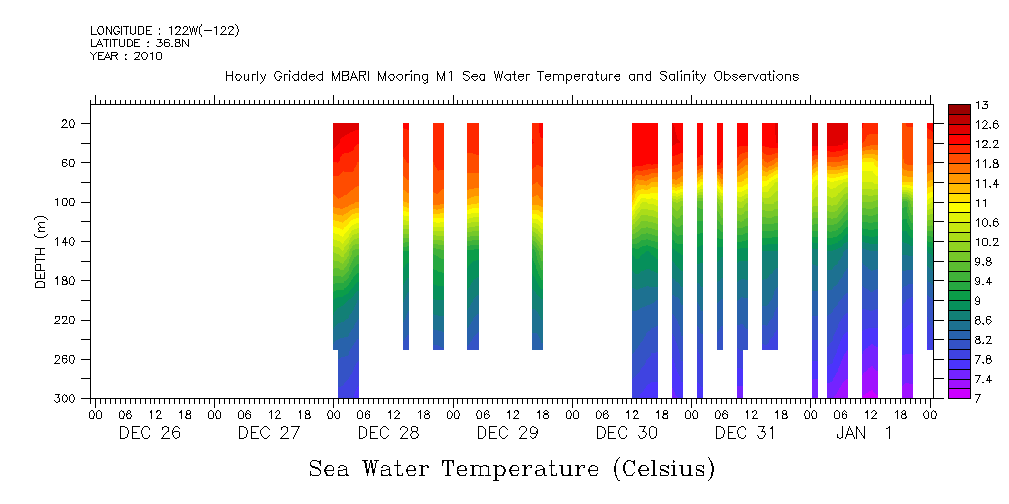 LONGITUDE : 122W(-122)
LATITUDE : 36.8N
YEAR : 2010

Hourly Gridded MBARI Mooring M1 Sea Water Temperature and Salinity Observations

DEPTH (m)

20
60
100
140
180
220
260
300

00 06 12 18 00 06 12 18 00 06 12 18 00 06 12 18 00 06 12 18 00 06 12 18 00 06 12 18 00

DEC 26 DEC 27 DEC 28 DEC 29 DEC 30 DEC 31 JAN 1

13
12.6
12.2
11.8
11.4
11
10.6
10.2
9.8
9.4
9
8.6
8.2
7.8
7.4
7

Sea Water Temperature (Celsius)